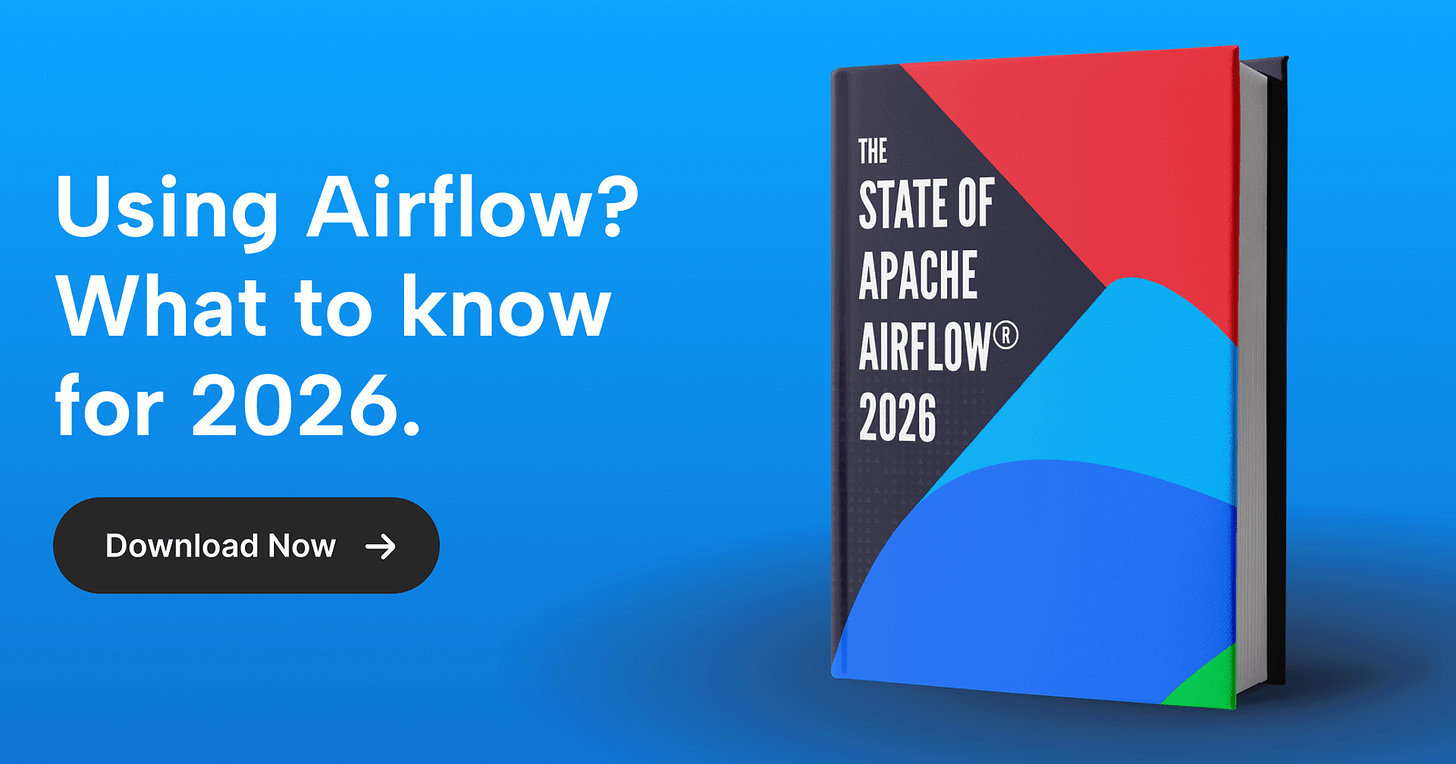 Using Airflow? What to know for 2026.

Download Now →

THE STATE OF APACHE AIRFLOW® 2026